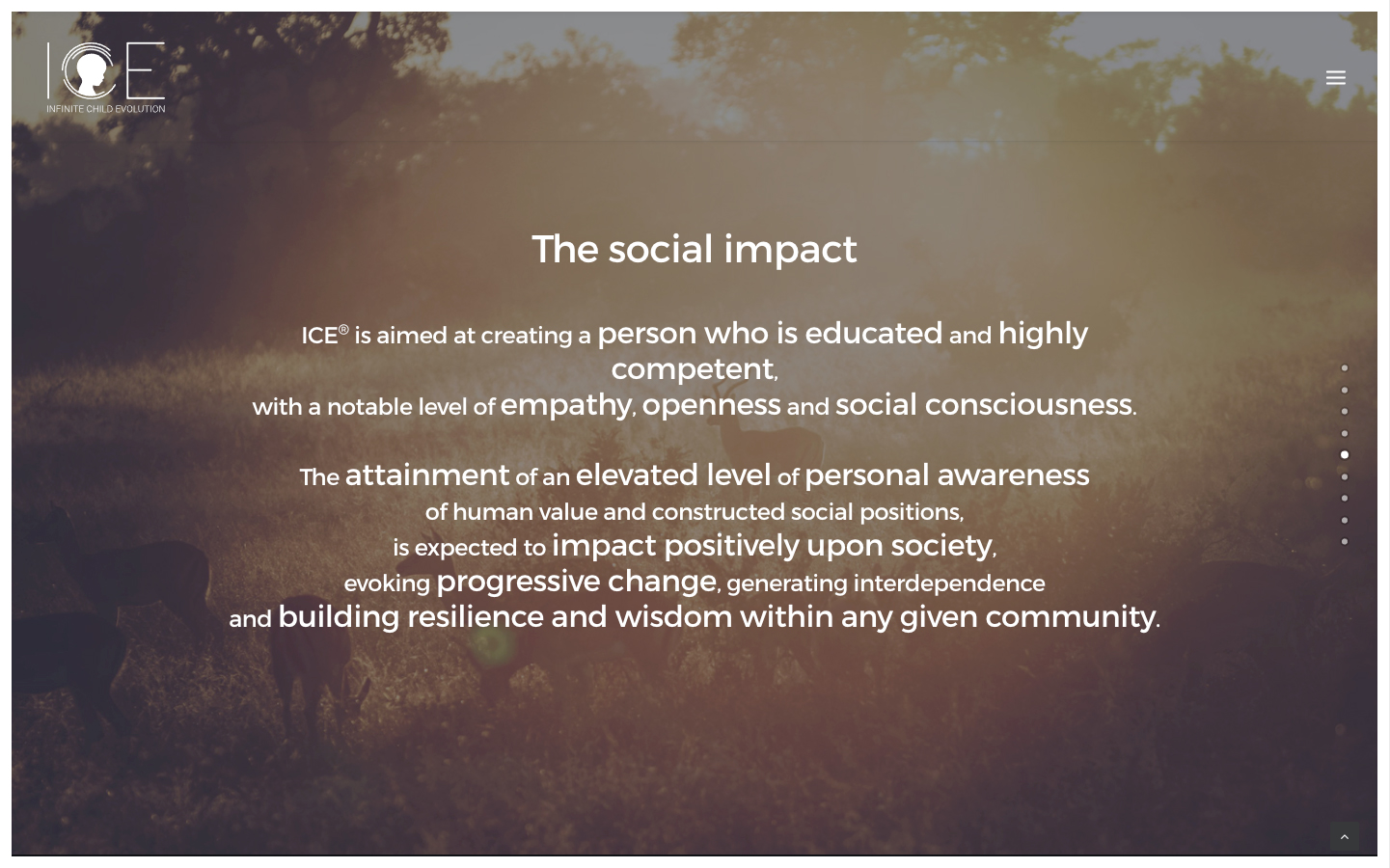 ICE
INFINITE CHILD EVOLUTION

The social impact

ICE® is aimed at creating a person who is educated and highly competent, with a notable level of empathy, openness and social consciousness.

The attainment of an elevated level of personal awareness of human value and constructed social positions, is expected to impact positively upon society, evoking progressive change, generating interdependence and building resilience and wisdom within any given community.